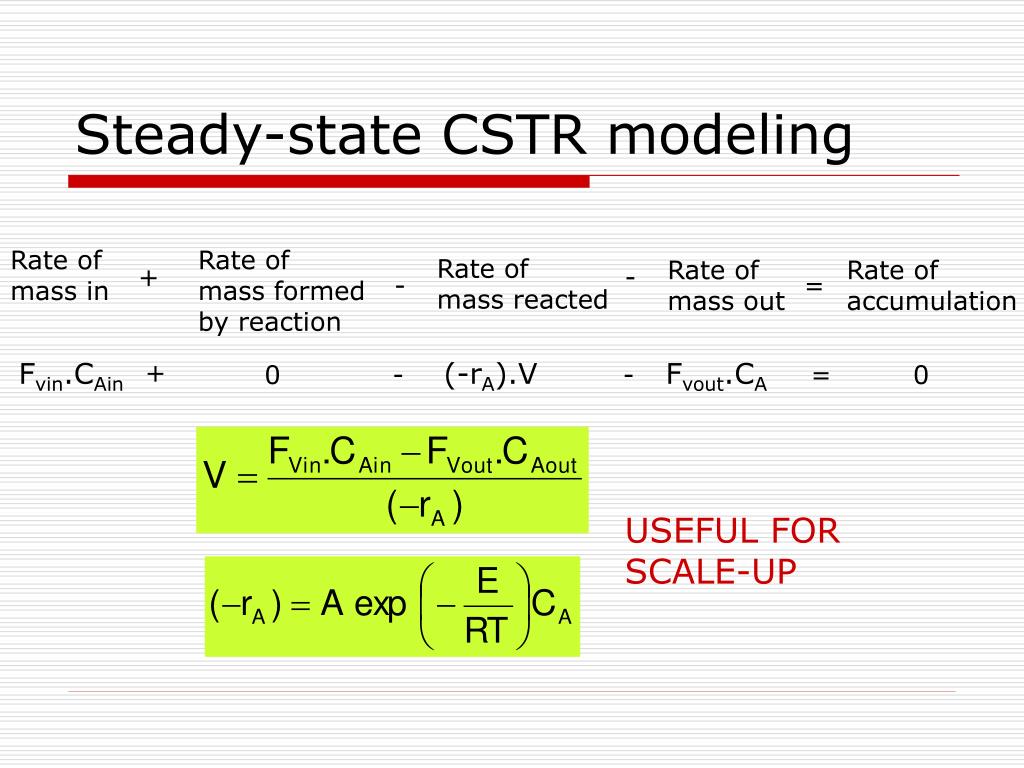 Steady-state CSTR modeling

Rate of mass in + Rate of mass formed by reaction - Rate of mass reacted - Rate of mass out = Rate of accumulation

$F_{vin}.C_{Ain}$ + 0 - $(-r_A).V$ - $F_{vout}.C_A$ = 0

$V = \frac{F_{Vin}.C_{Ain} - F_{Vout}.C_{Aout}}{(-r_A)}$

$(-r_A) = A \exp\left(-\frac{E}{RT}\right)C_A$

USEFUL FOR SCALE-UP